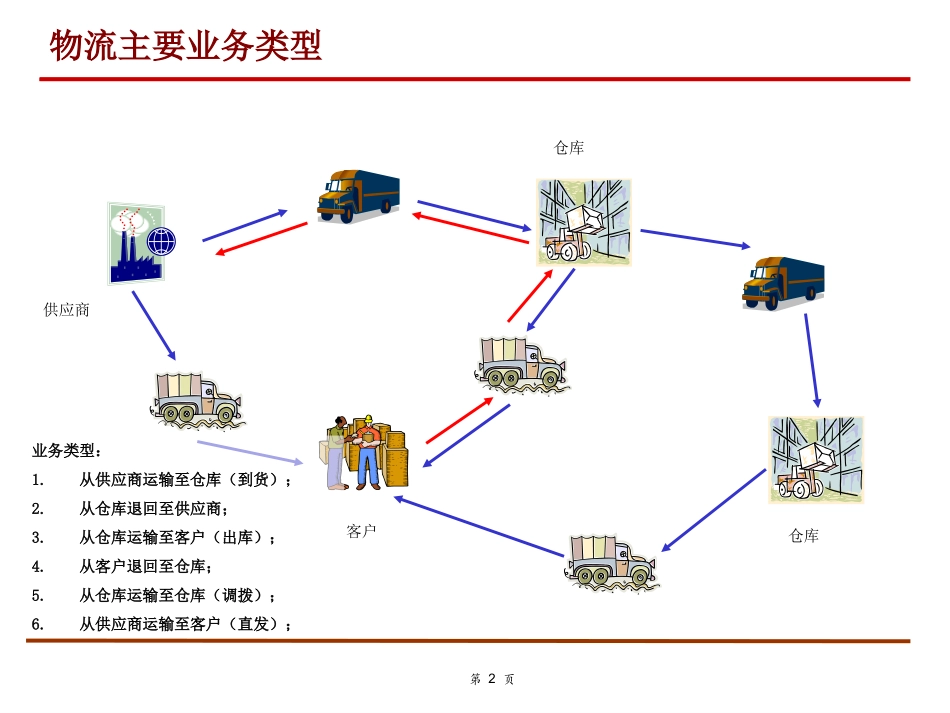 物流主要业务类型

仓库

供应商

客户

仓库

业务类型：

1. 从供应商运输至仓库（到货）；

2. 从仓库退回至供应商；

3. 从仓库运输至客户（出库）；

4. 从客户退回至仓库；

5. 从仓库运输至仓库（调拨）；

6. 从供应商运输至客户（直发）；

第 2 页